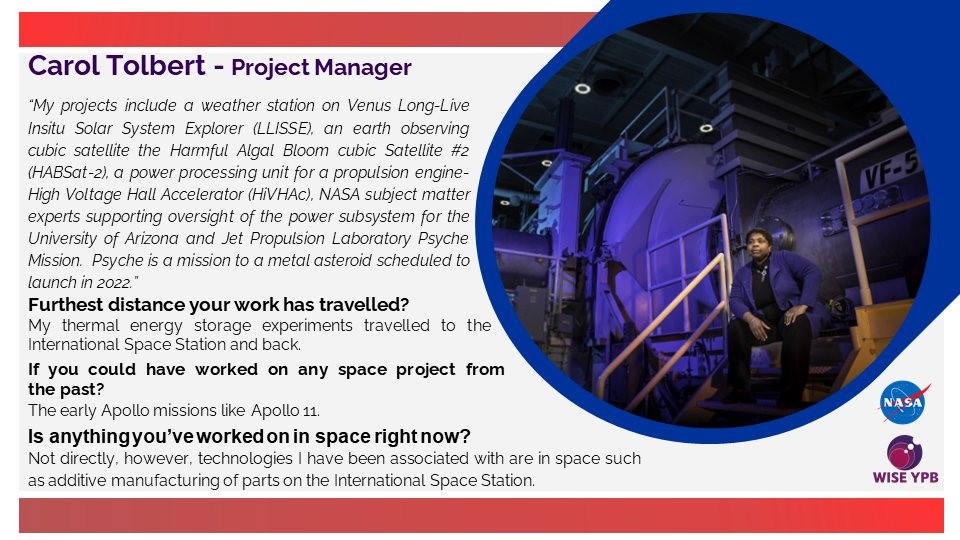 Carol Tolbert - Project Manager

"My projects include a weather station on Venus Long-Live Insitu Solar System Explorer (LLISSE), an earth observing cubic satellite the Harmful Algal Bloom cubic Satellite #2 (HABSat-2), a power processing unit for a propulsion engine-High Voltage Hall Accelerator (HiVHAc), NASA subject matter experts supporting oversight of the power subsystem for the University of Arizona and Jet Propulsion Laboratory Psyche Mission. Psyche is a mission to a metal asteroid scheduled to launch in 2022."

Furthest distance your work has travelled?
My thermal energy storage experiments travelled to the International Space Station and back.

If you could have worked on any space project from the past?
The early Apollo missions like Apollo 11.

Is anything you've worked on in space right now?
Not directly, however, technologies I have been associated with are in space such as additive manufacturing of parts on the International Space Station.

VF-5

NASA

WISE YPB